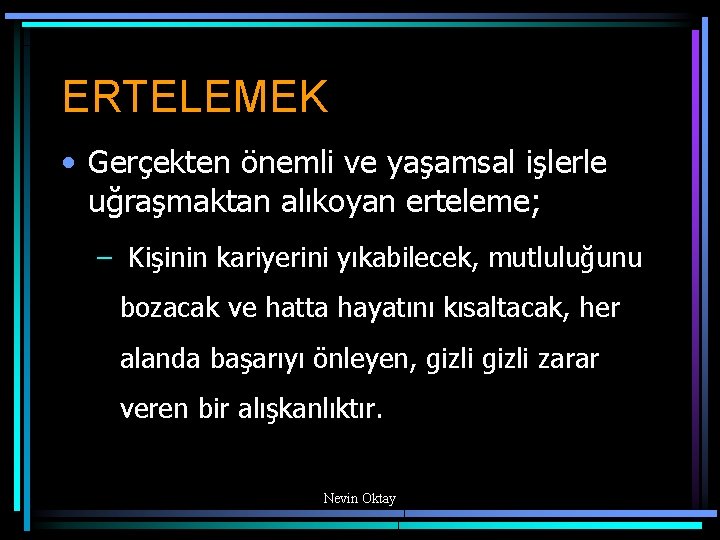 ERTELEMEK

• Gerçekten önemli ve yaşamsal işlerle uğraşmaktan alıkoyan erteleme;

– Kişinin kariyerini yıkabilecek, mutluluğunu bozacak ve hatta hayatını kısaltacak, her alanda başarıyı önleyen, gizli gizli zarar veren bir alışkanlıktır.

Nevin Oktay